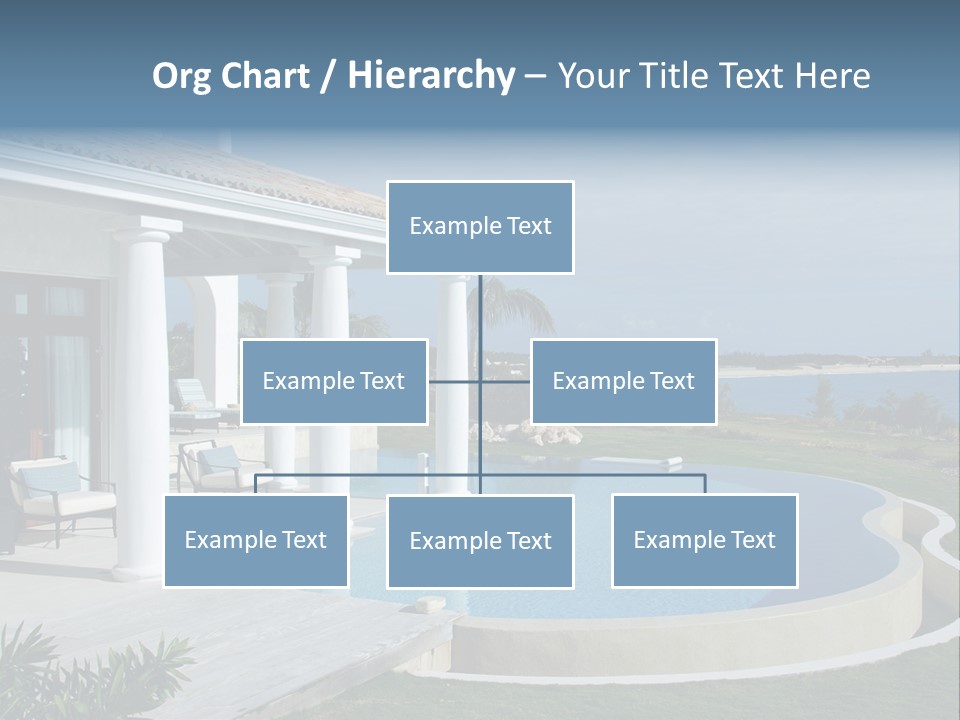 Org Chart / Hierarchy – Your Title Text Here

Example Text

Example Text

Example Text

Example Text

Example Text

Example Text